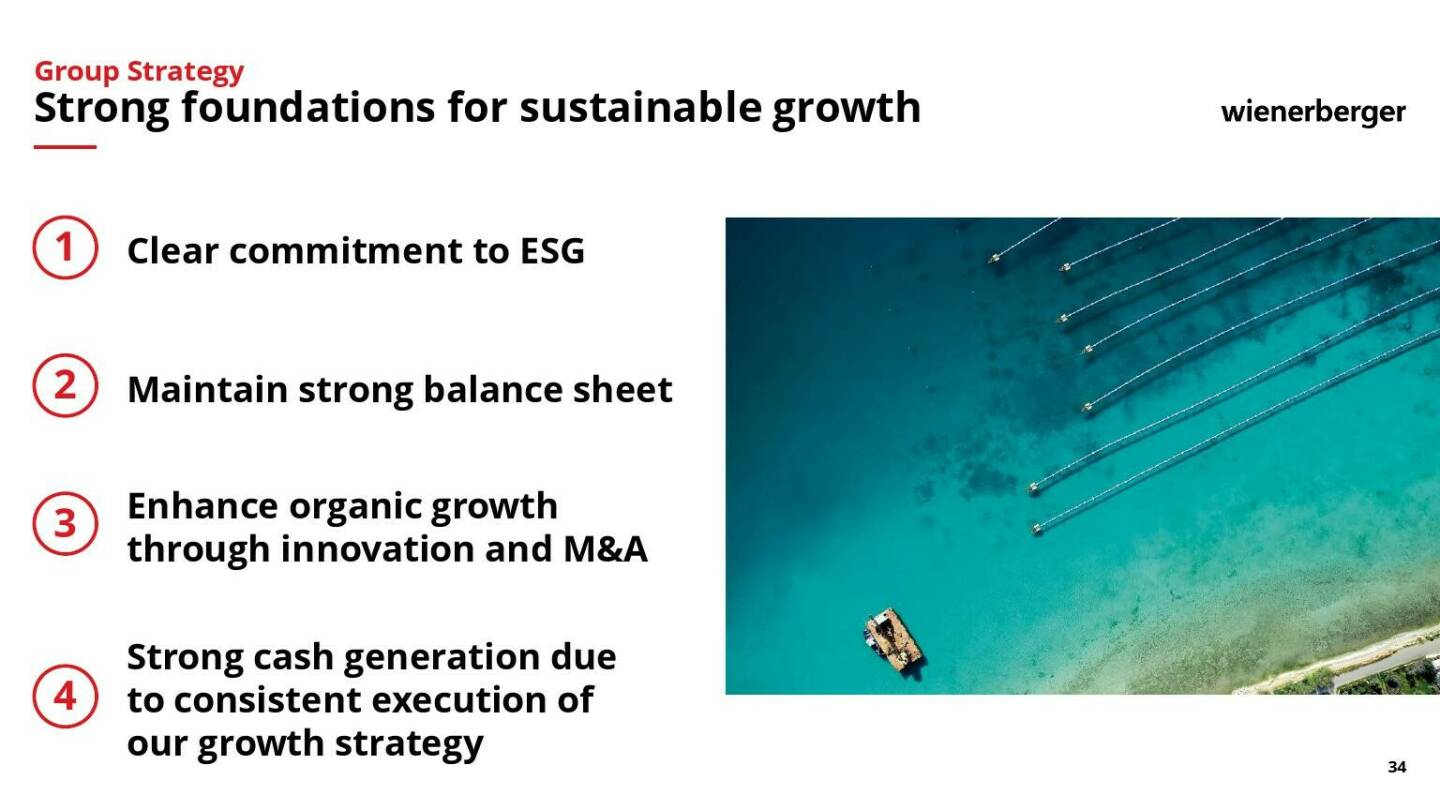 Group Strategy
Strong foundations for sustainable growth

wienerberger

1 Clear commitment to ESG

2 Maintain strong balance sheet

3 Enhance organic growth through innovation and M&A

4 Strong cash generation due to consistent execution of our growth strategy

34